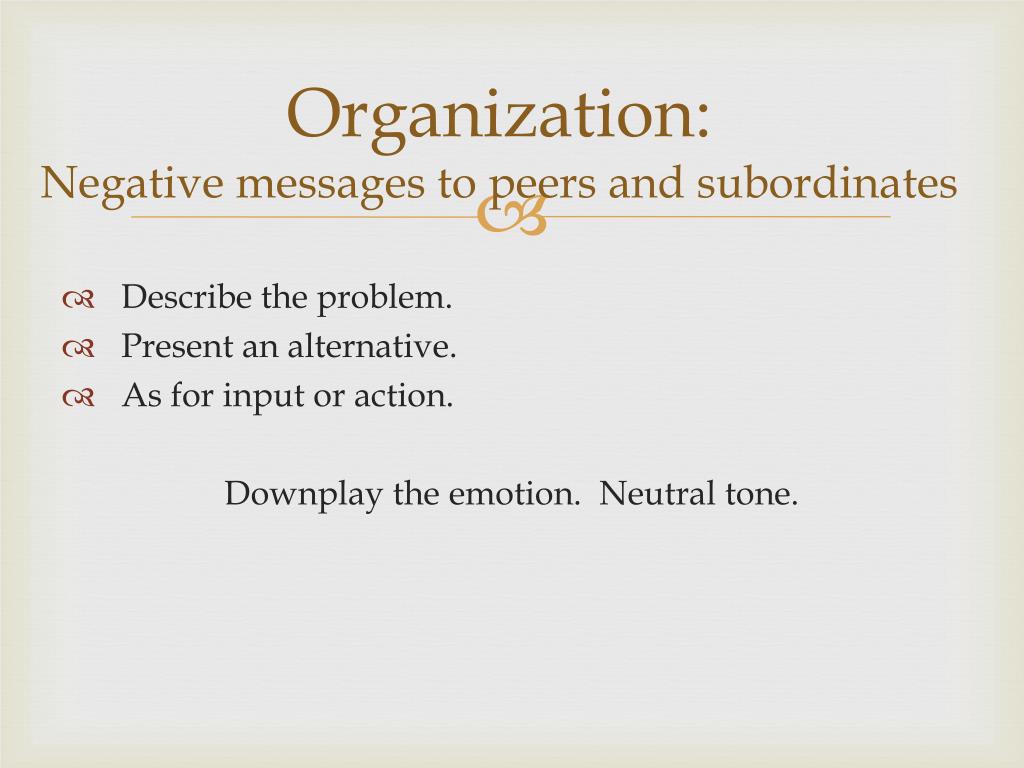 Organization:
Negative messages to peers and subordinates

Describe the problem.
Present an alternative.
As for input or action.

Downplay the emotion.  Neutral tone.